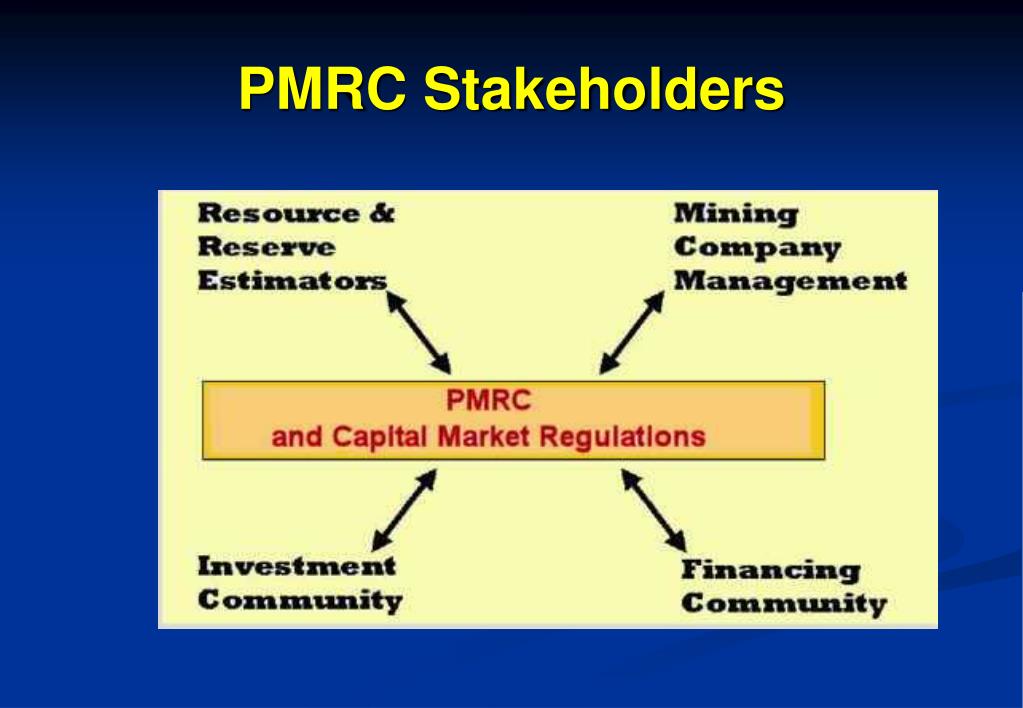 PMRC Stakeholders

Resource & Reserve Estimators

Mining Company Management

PMRC and Capital Market Regulations

Investment Community

Financing Community